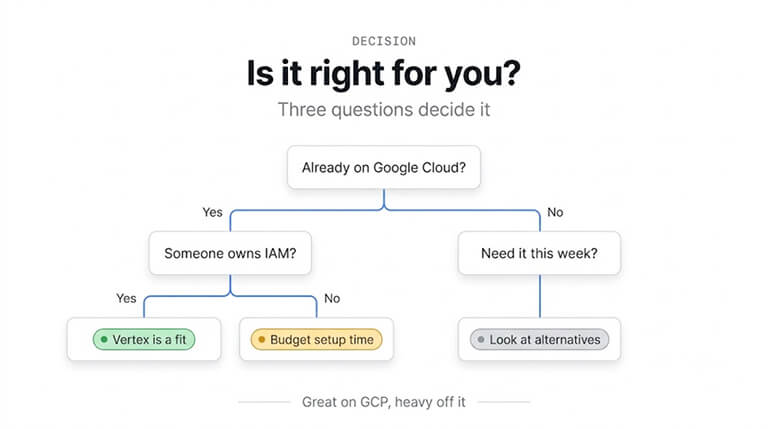 DECISION

Is it right for you?

Three questions decide it

Already on Google Cloud?

Yes

No

Someone owns IAM?

Need it this week?

Yes

No

Vertex is a fit

Budget setup time

Look at alternatives

Great on GCP, heavy off it